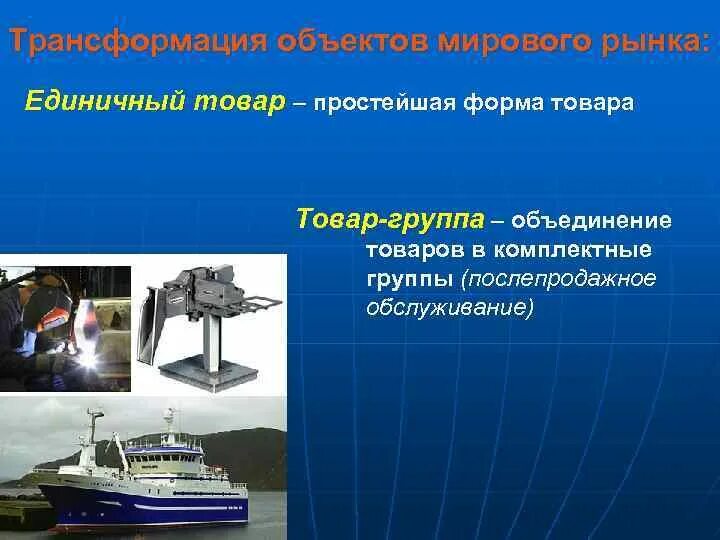 Трансформация объектов мирового рынка:

Единичный товар – простейшая форма товара

Товар-группа – объединение товаров в комплектные группы (послепродажное обслуживание)